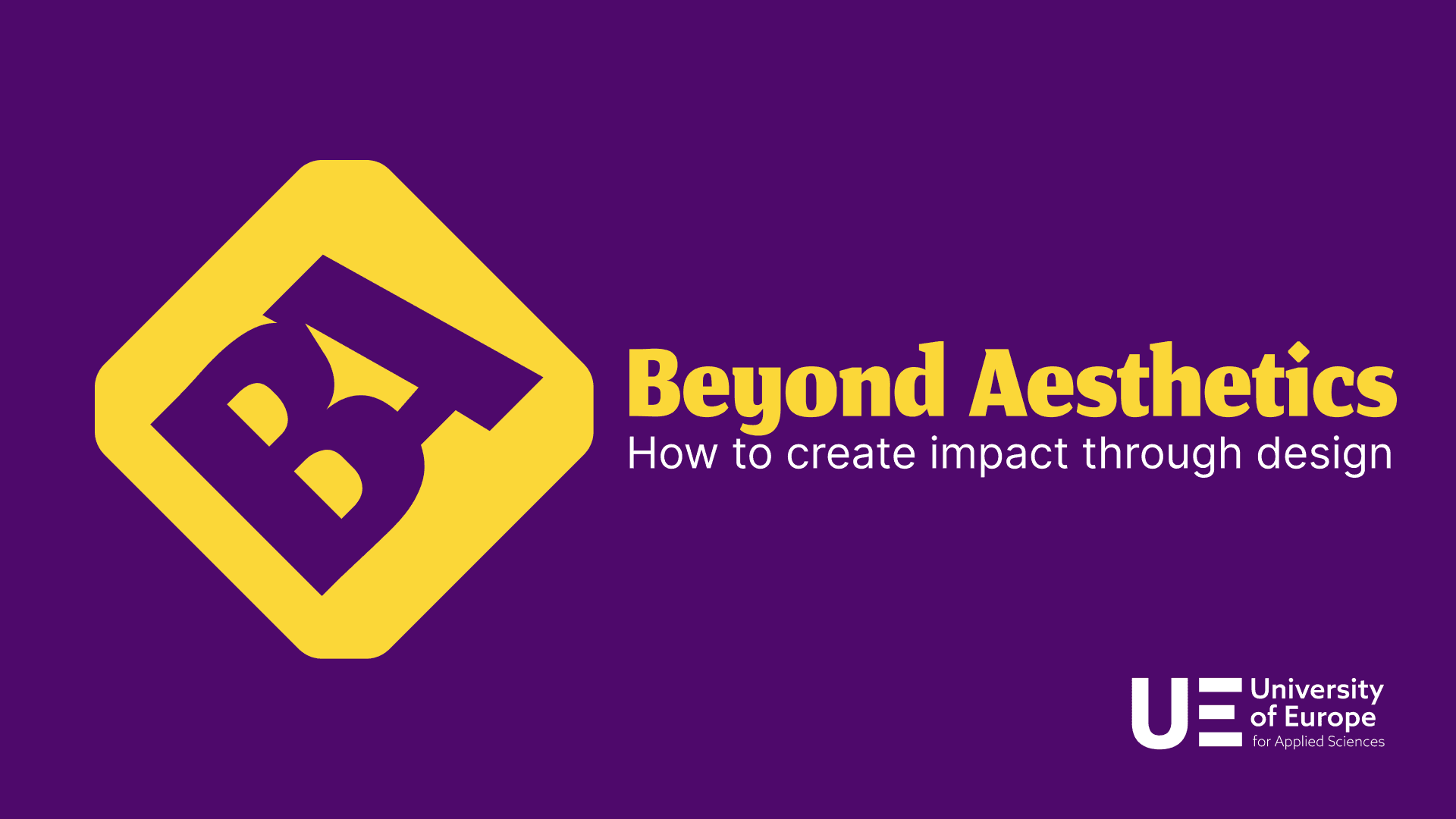 BA

Beyond Aesthetics
How to create impact through design

UE University of Europe for Applied Sciences